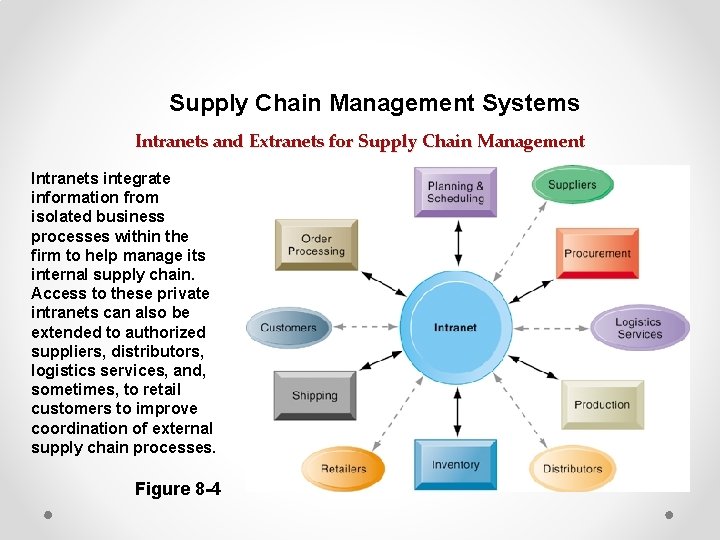 Supply Chain Management Systems

Intranets and Extranets for Supply Chain Management

Intranets integrate information from isolated business processes within the firm to help manage its internal supply chain. Access to these private intranets can also be extended to authorized suppliers, distributors, logistics services, and, sometimes, to retail customers to improve coordination of external supply chain processes.

Figure 8-4

Planning & Scheduling

Suppliers

Order Processing

Procurement

Customers

Intranet

Logistics Services

Shipping

Production

Retailers

Inventory

Distributors